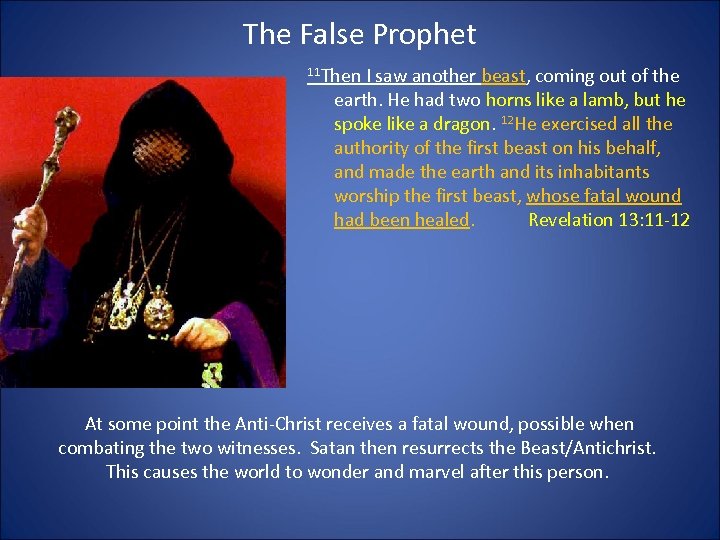 The False Prophet

$^{11}$Then I saw another beast, coming out of the earth. He had two horns like a lamb, but he spoke like a dragon. $^{12}$He exercised all the authority of the first beast on his behalf, and made the earth and its inhabitants worship the first beast, whose fatal wound had been healed. Revelation 13:11-12

At some point the Anti-Christ receives a fatal wound, possible when combating the two witnesses. Satan then resurrects the Beast/Antichrist. This causes the world to wonder and marvel after this person.